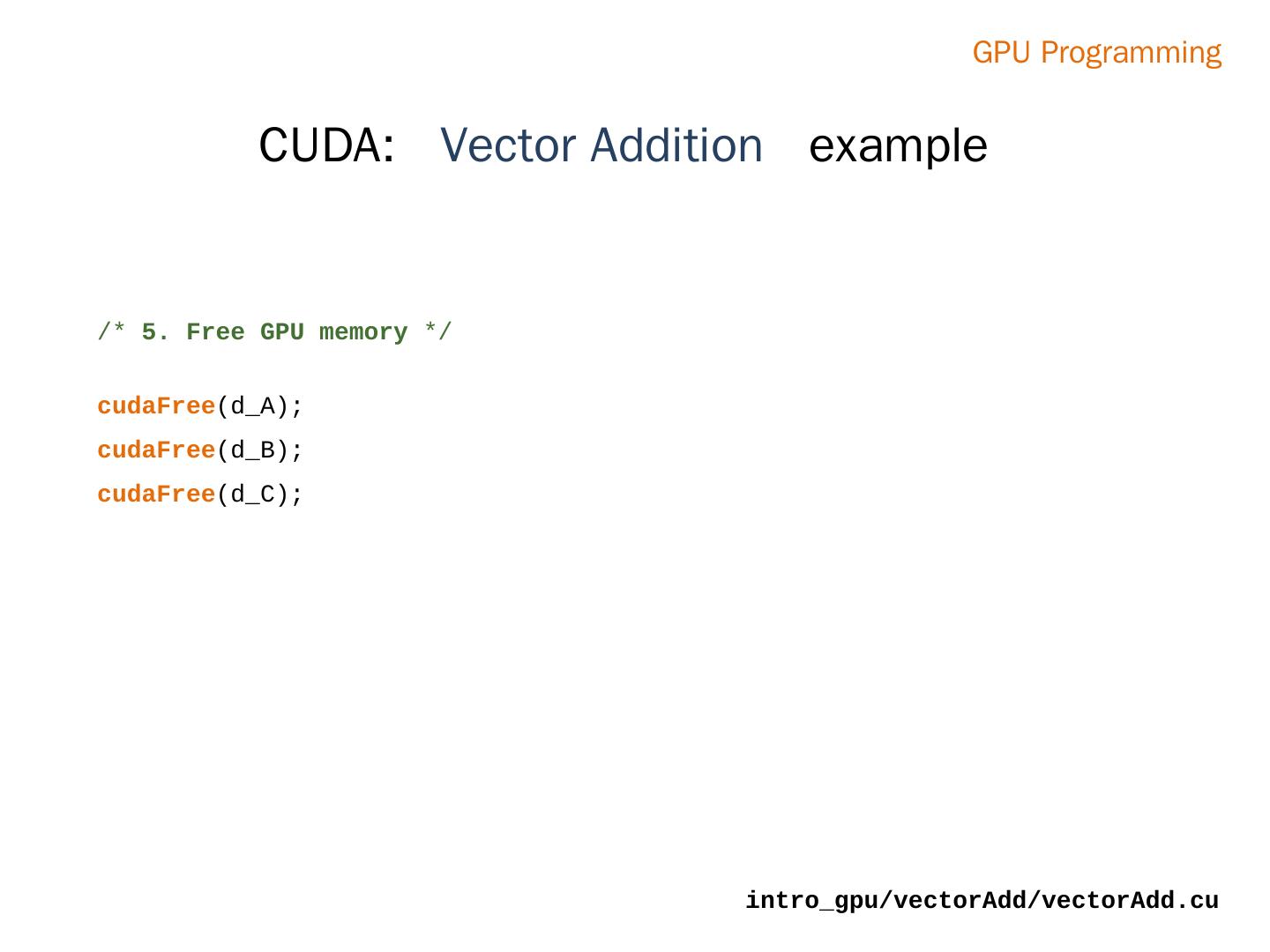 GPU Programming

CUDA: Vector Addition example

/* 5. Free GPU memory */

cudaFree(d_A);
cudaFree(d_B);
cudaFree(d_C);

intro_gpu/vectorAdd/vectorAdd.cu